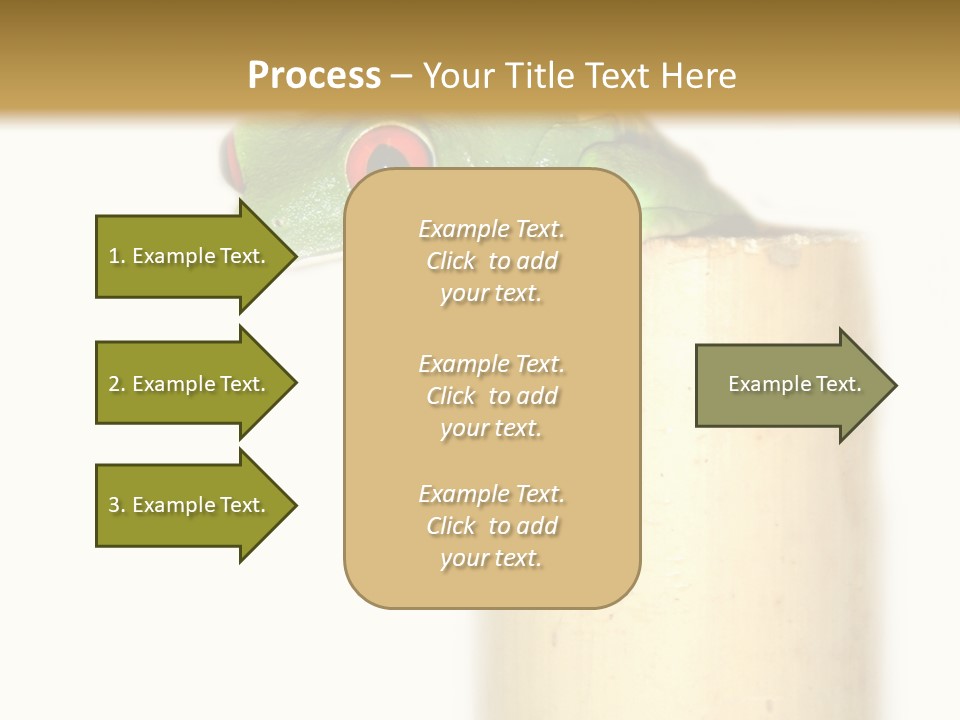 Process – Your Title Text Here

1. Example Text.

2. Example Text.

3. Example Text.

Example Text. Click to add your text.

Example Text. Click to add your text.

Example Text. Click to add your text.

Example Text.